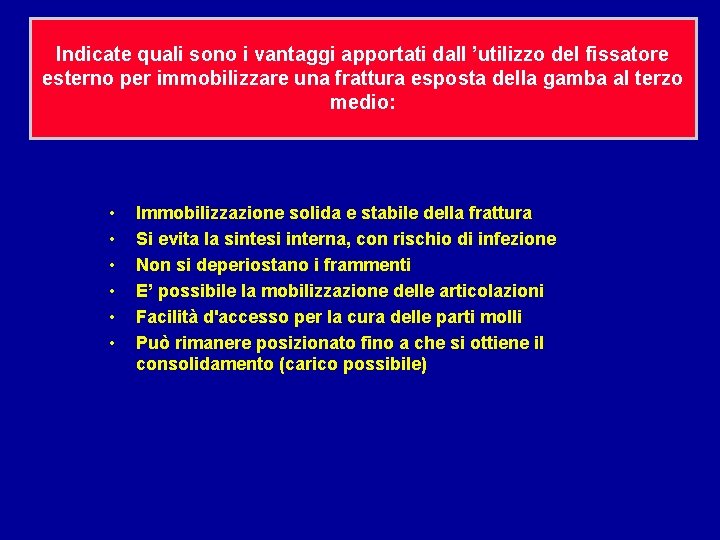 Indicate quali sono i vantaggi apportati dall ’utilizzo del fissatore esterno per immobilizzare una frattura esposta della gamba al terzo medio:

• Immobilizzazione solida e stabile della frattura
• Si evita la sintesi interna, con rischio di infezione
• Non si deperiostano i frammenti
• E’ possibile la mobilizzazione delle articolazioni
• Facilità d'accesso per la cura delle parti molli
• Può rimanere posizionato fino a che si ottiene il consolidamento (carico possibile)